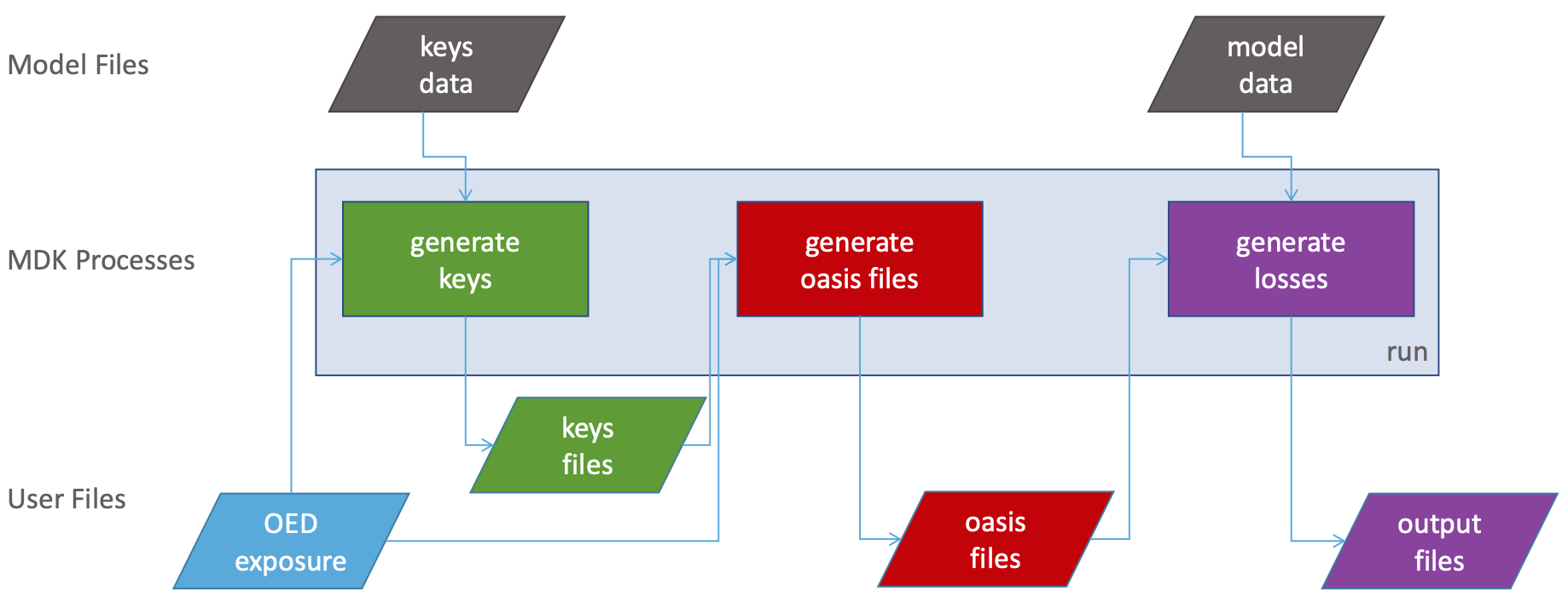 Model Files

keys data

model data

MDK Processes

generate keys

generate oasis files

generate losses

run

keys files

User Files

OED exposure

oasis files

output files